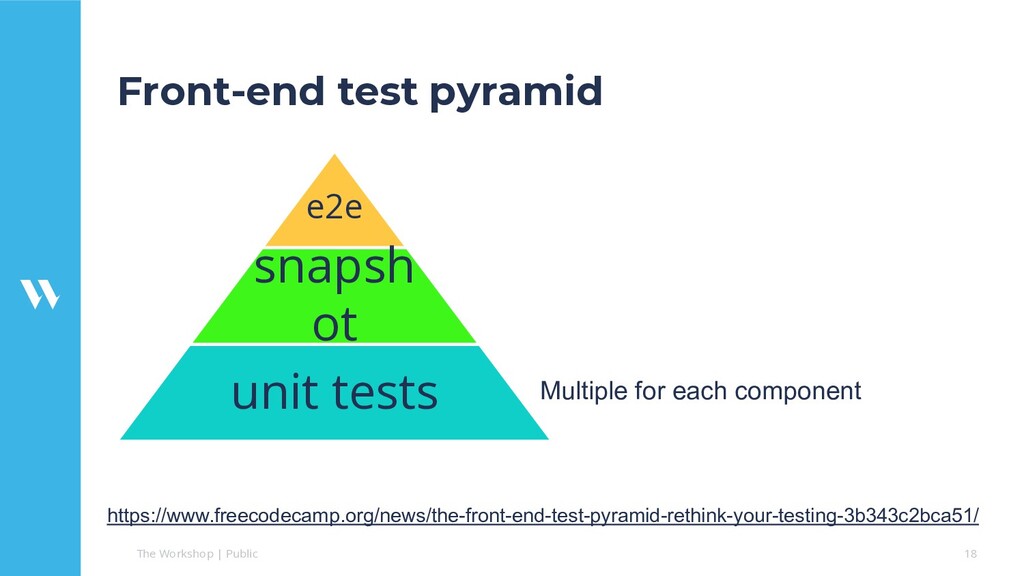 Front-end test pyramid

e2e

snapsh
ot

unit tests

Multiple for each component

https://www.freecodecamp.org/news/the-front-end-test-pyramid-rethink-your-testing-3b343c2bca51/

The Workshop | Public

18